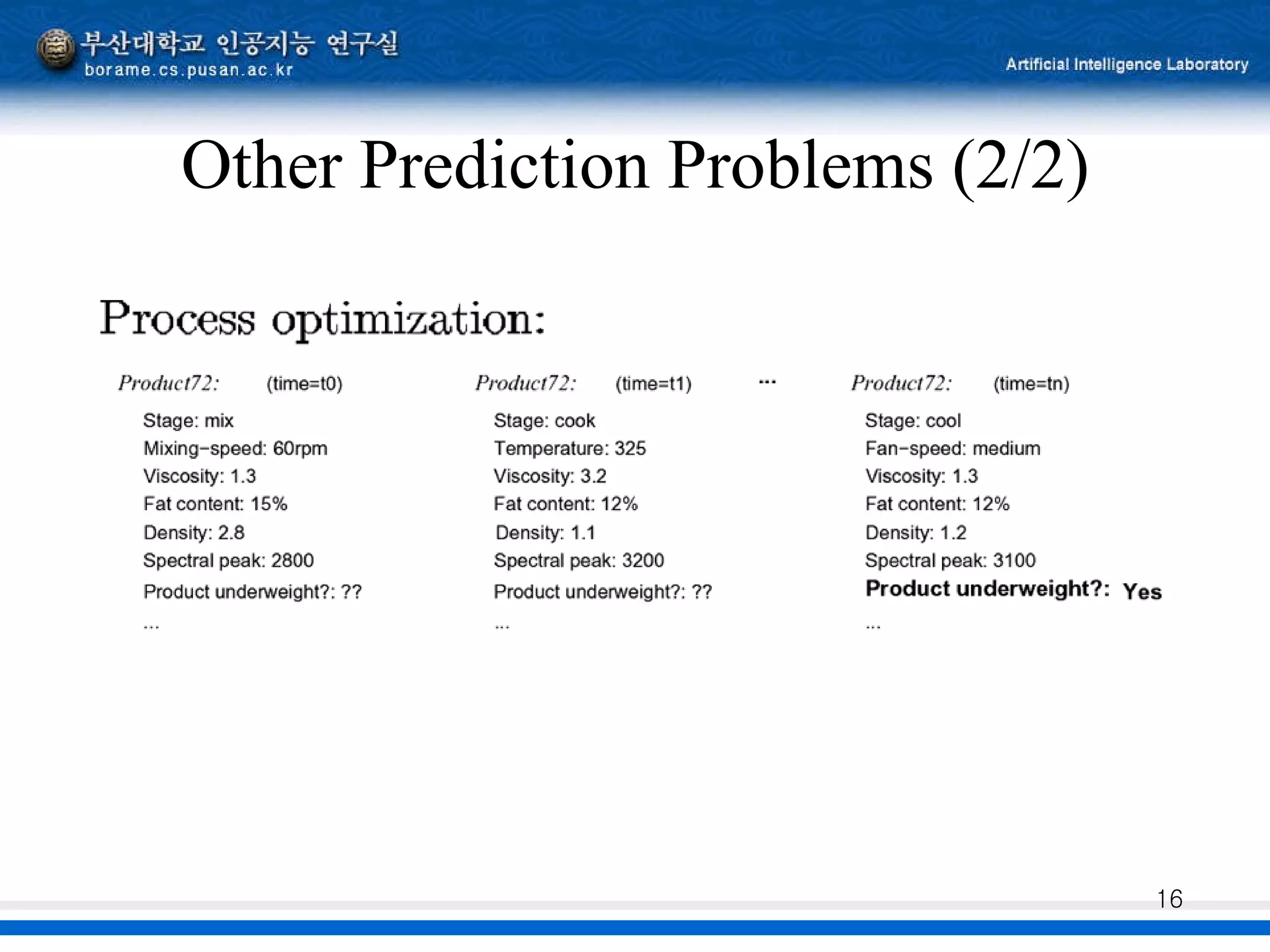 부산대학교 인공지능 연구실
borame.cs.pusan.ac.kr

Artificial Intelligence Laboratory

Other Prediction Problems (2/2)

Process optimization:

Product72: (time=t0)

Stage: mix
Mixing-speed: 60rpm
Viscosity: 1.3
Fat content: 15%
Density: 2.8
Spectral peak: 2800
Product underweight?: ??
...

Product72: (time=t1)

Stage: cook
Temperature: 325
Viscosity: 3.2
Fat content: 12%
Density: 1.1
Spectral peak: 3200
Product underweight?: ??
...

...

Product72: (time=tn)

Stage: cool
Fan-speed: medium
Viscosity: 1.3
Fat content: 12%
Density: 1.2
Spectral peak: 3100
Product underweight?: Yes
...

16